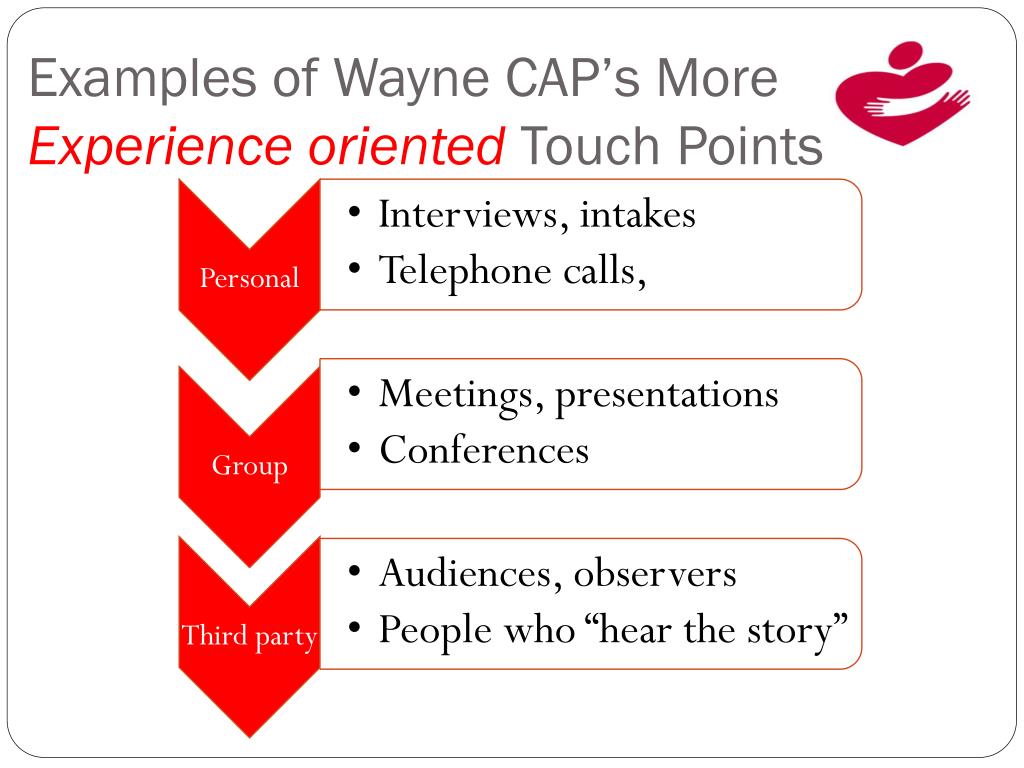 Examples of Wayne CAP's More Experience oriented Touch Points

Personal
• Interviews, intakes
• Telephone calls,

Group
• Meetings, presentations
• Conferences

Third party
• Audiences, observers
• People who "hear the story"